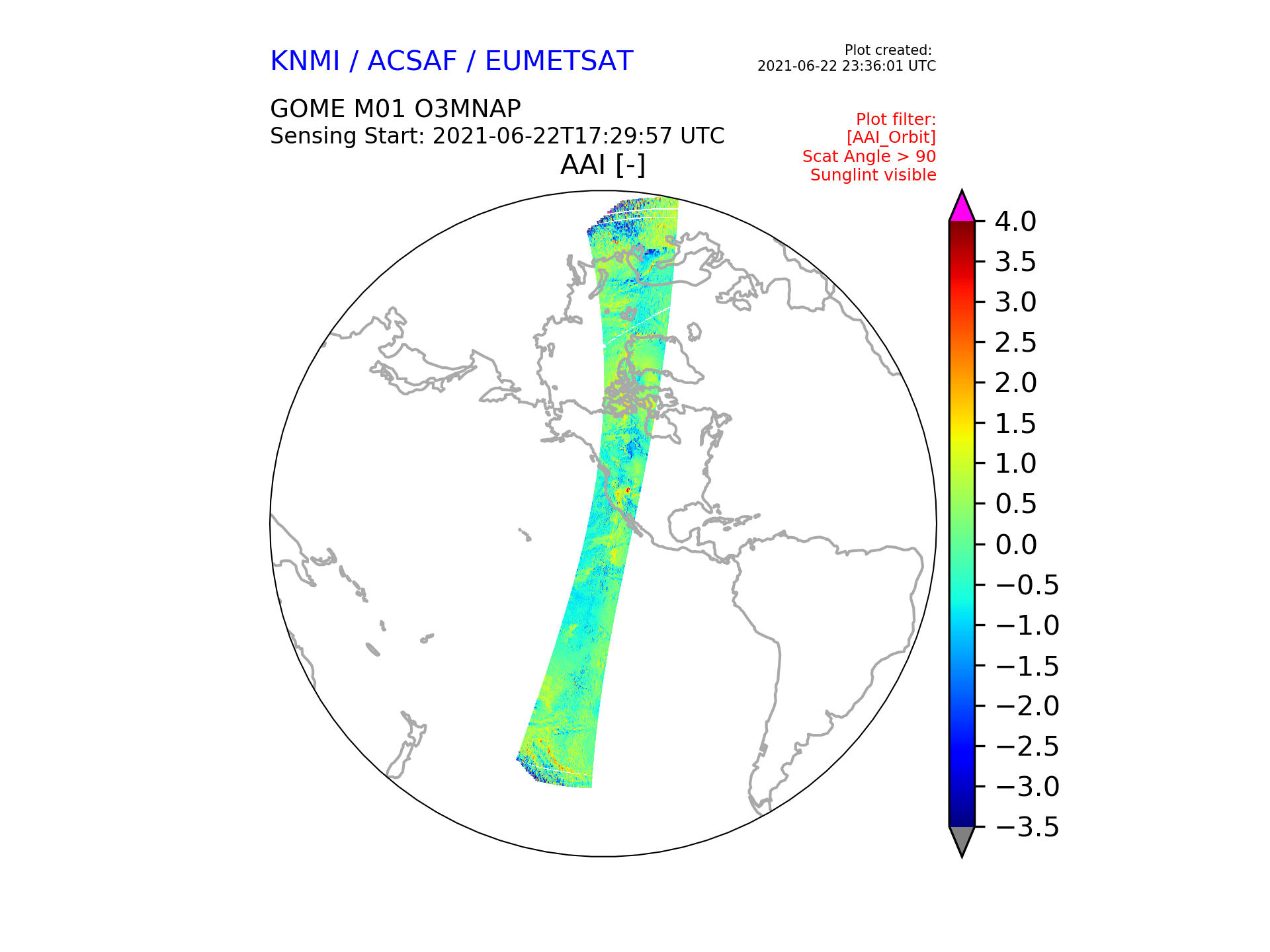 KNMI / ACSAF / EUMETSAT

Plot created:
2021-06-22 23:36:01 UTC

GOME M01 O3MNAP
Sensing Start: 2021-06-22T17:29:57 UTC

Plot filter:
[AAI_Orbit]
Scat Angle > 90
Sunglint visible

AAI [-]

4.0
3.5
3.0
2.5
2.0
1.5
1.0
0.5
0.0
−0.5
−1.0
−1.5
−2.0
−2.5
−3.0
−3.5